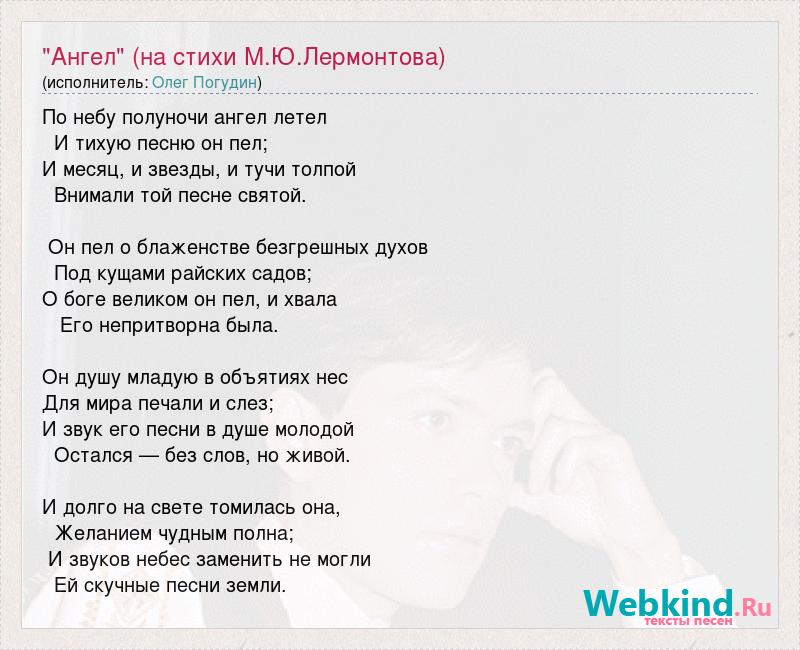 "Ангел" (на стихи М.Ю.Лермонтова)
(исполнитель: Олег Погудин)

По небу полуночи ангел летел
И тихую песню он пел;
И месяц, и звезды, и тучи толпой
Внимали той песне святой.

Он пел о блаженстве безгрешных духов
Под кущами райских садов;
О боге великом он пел, и хвала
Его непритворна была.

Он душу младую в объятиях нес
Для мира печали и слез;
И звук его песни в душе молодой
Остался — без слов, но живой.

И долго на свете томилась она,
Желанием чудным полна;
И звуков небес заменить не могли
Ей скучные песни земли.

Webkind.Ru
тексты песен